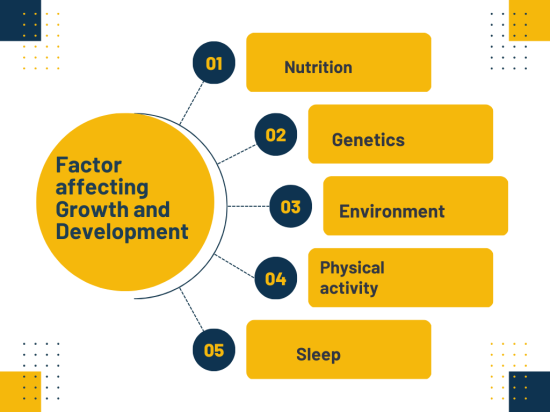 Factor affecting Growth and Development

01
Nutrition

02
Genetics

03
Environment

04
Physical activity

05
Sleep